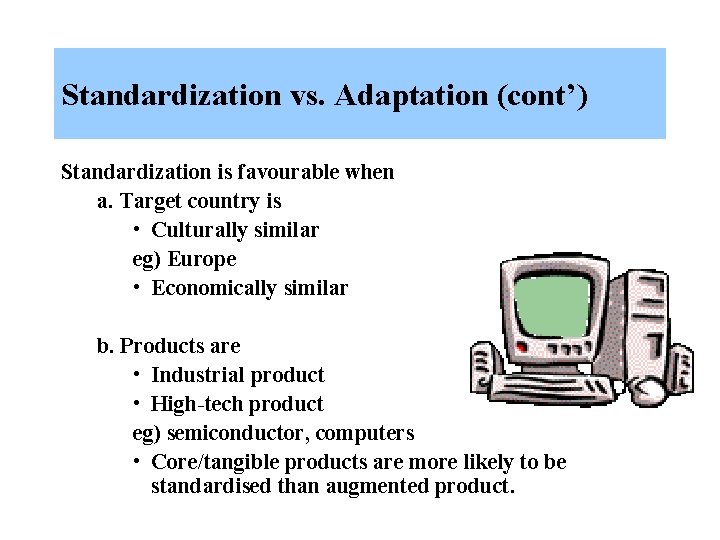 Standardization vs. Adaptation (cont')

Standardization is favourable when

a. Target country is

• Culturally similar

eg) Europe

• Economically similar

b. Products are

• Industrial product

• High-tech product

eg) semiconductor, computers

• Core/tangible products are more likely to be standardised than augmented product.